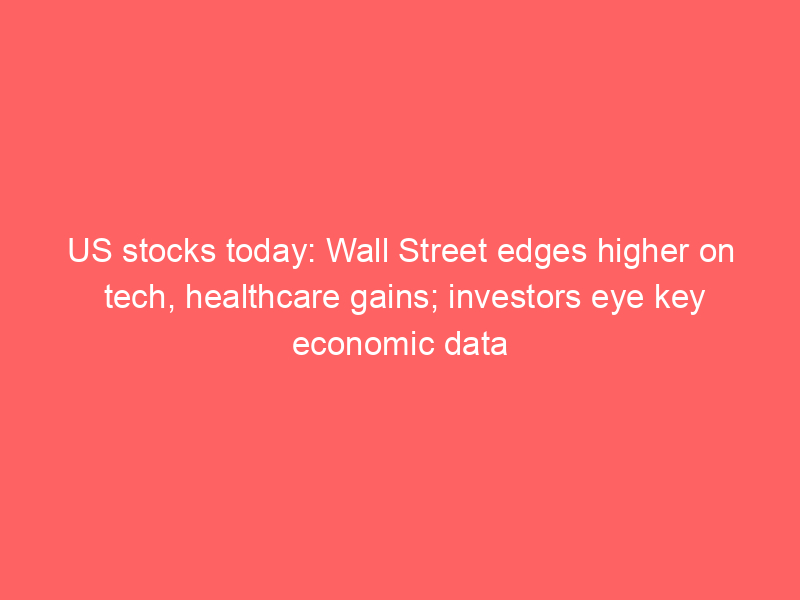 US stocks today: Wall Street edges higher on tech, healthcare gains; investors eye key economic data